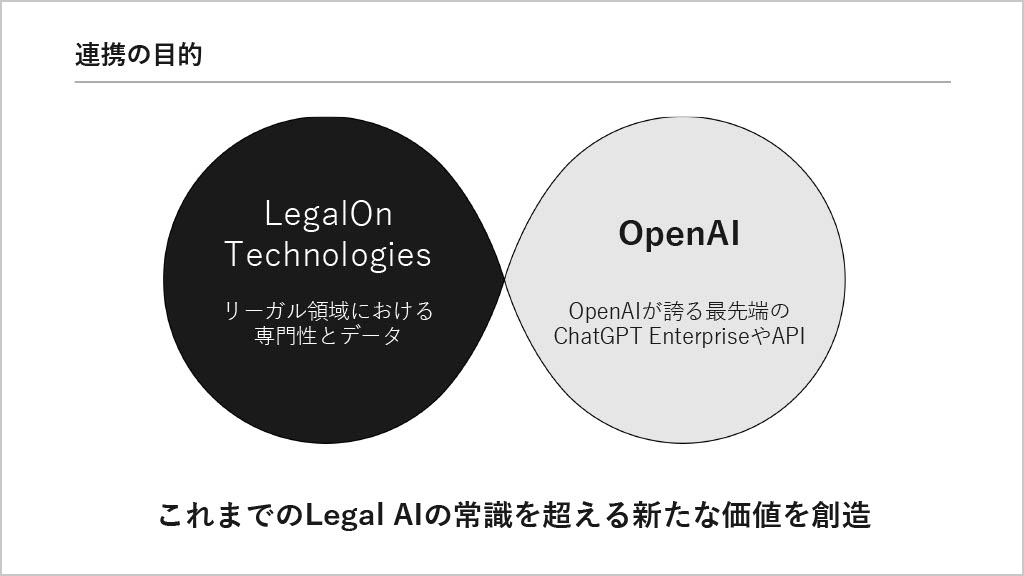 連携の目的

LegalOn Technologies

リーガル領域における専門性とデータ

OpenAI

OpenAIが誇る最先端のChatGPT EnterpriseやAPI

これまでのLegal AIの常識を超える新たな価値を創造